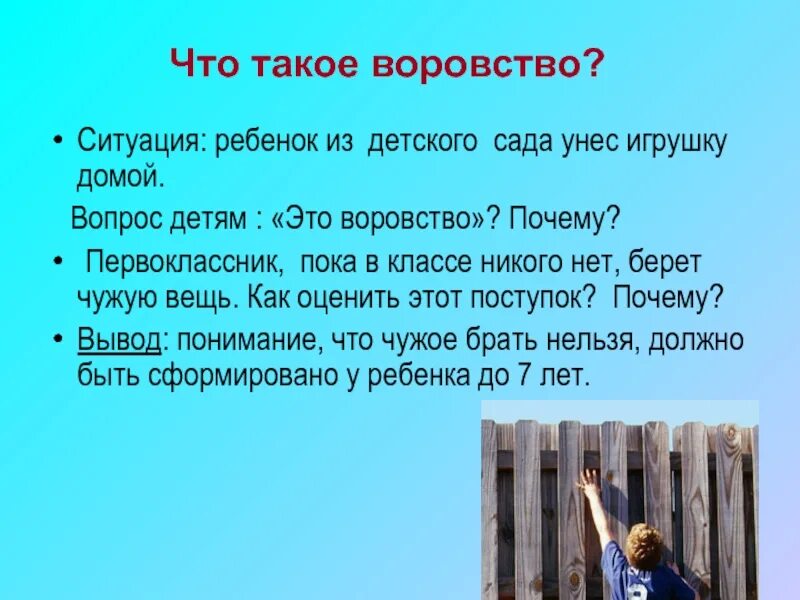 Что такое воровство?

• Ситуация: ребенок из детского сада унес игрушку домой.

Вопрос детям : «Это воровство»? Почему?

• Первоклассник, пока в классе никого нет, берет чужую вещь. Как оценить этот поступок? Почему?

• Вывод: понимание, что чужое брать нельзя, должно быть сформировано у ребенка до 7 лет.